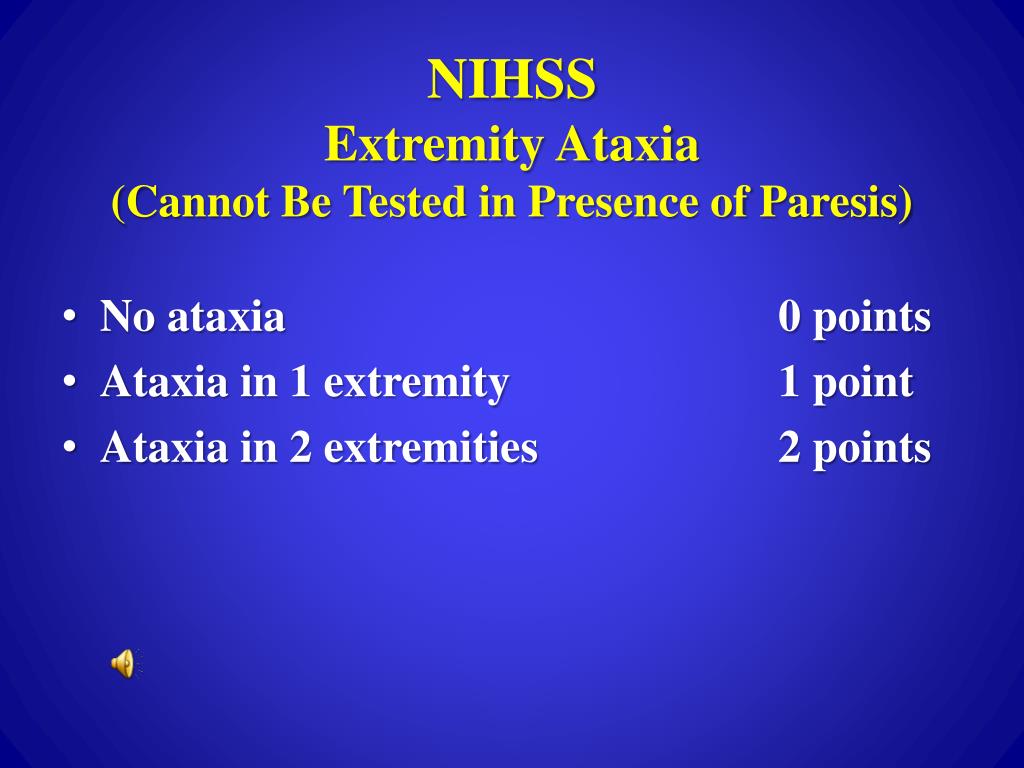 NIHSS
Extremity Ataxia
(Cannot Be Tested in Presence of Paresis)

• No ataxia 0 points
• Ataxia in 1 extremity 1 point
• Ataxia in 2 extremities 2 points